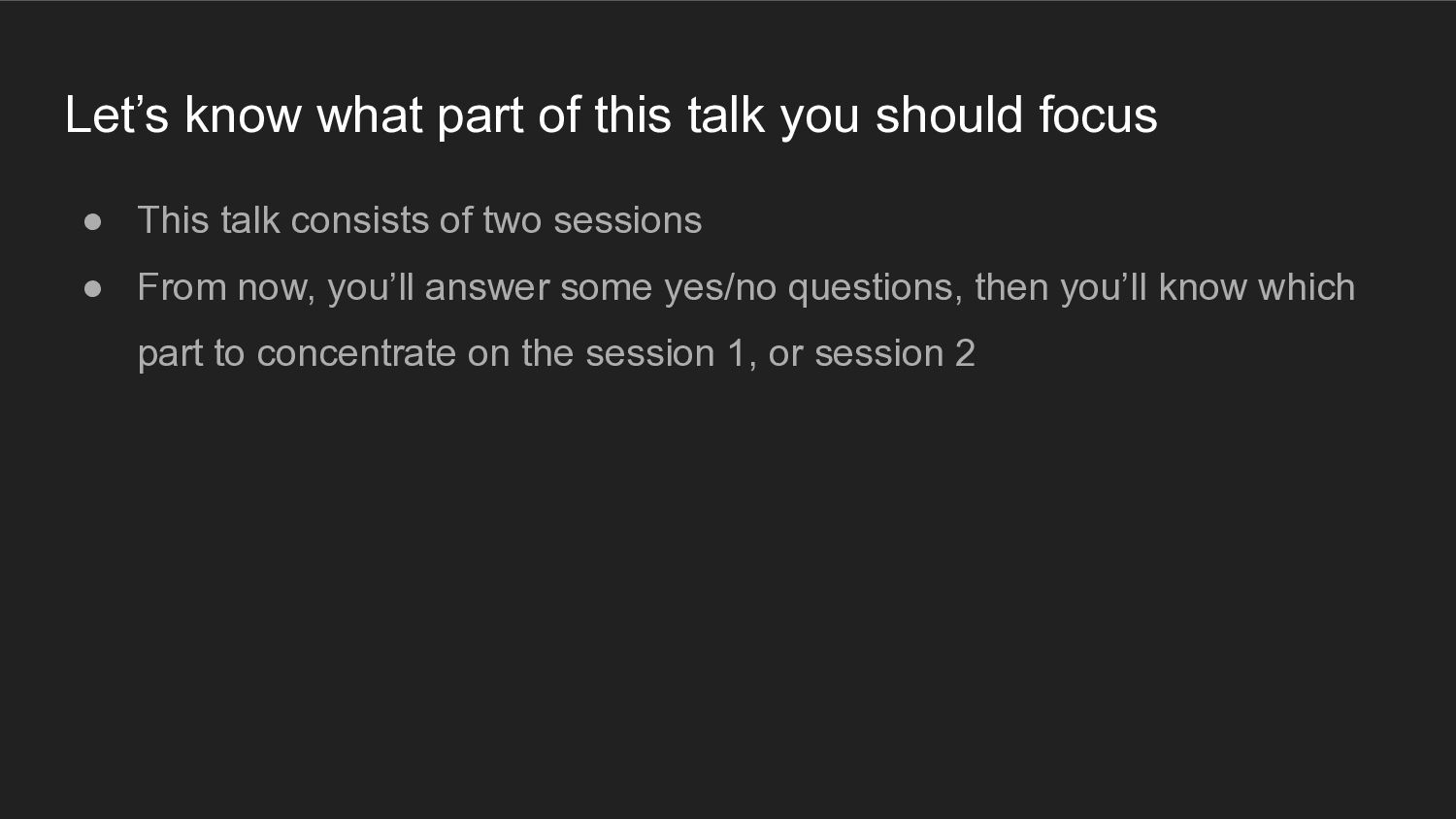 Let’s know what part of this talk you should focus

● This talk consists of two sessions
● From now, you’ll answer some yes/no questions, then you’ll know which part to concentrate on the session 1, or session 2